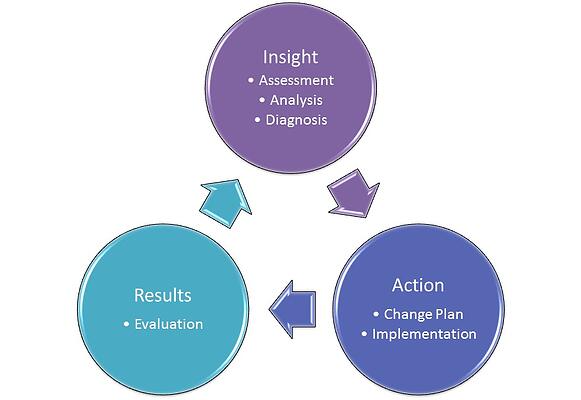 Insight
• Assessment
• Analysis
• Diagnosis

Action
• Change Plan
• Implementation

Results
• Evaluation